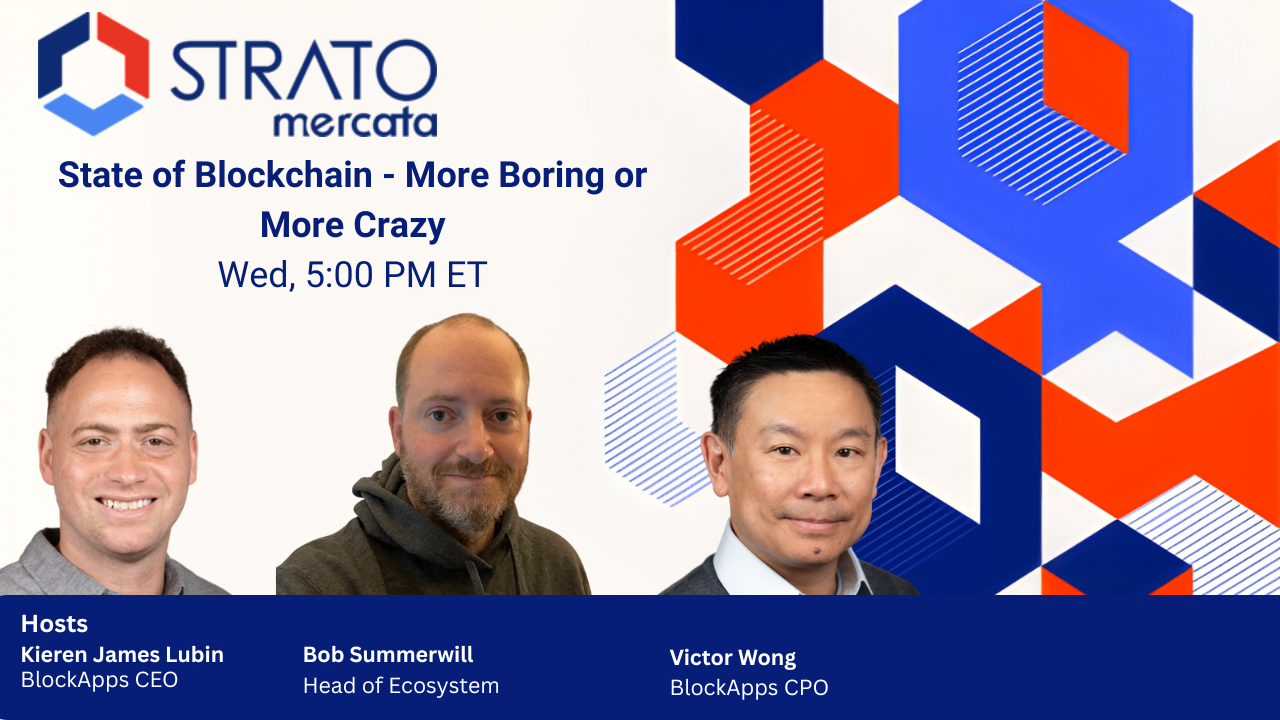 STRATO
mercata

State of Blockchain - More Boring or More Crazy
Wed, 5:00 PM ET

Hosts
Kieren James Lubin
BlockApps CEO

Bob Summerwill
Head of Ecosystem

Victor Wong
BlockApps CPO